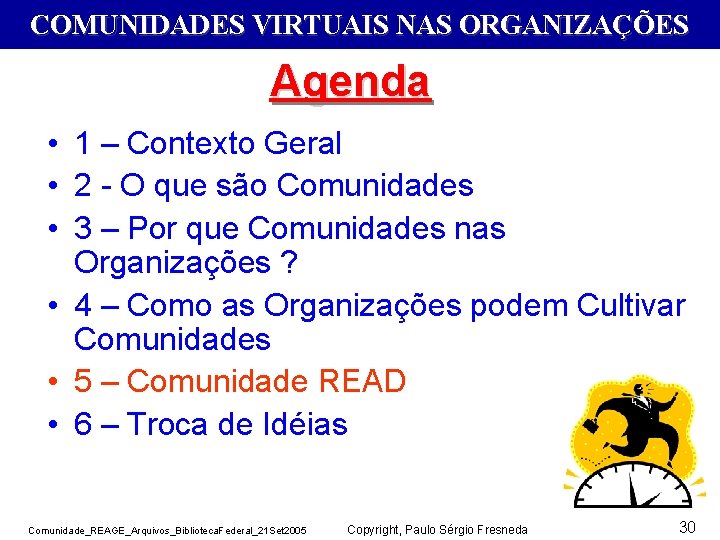 COMUNIDADES VIRTUAIS NAS ORGANIZAÇÕES

Agenda

• 1 – Contexto Geral
• 2 - O que são Comunidades
• 3 – Por que Comunidades nas Organizações ?
• 4 – Como as Organizações podem Cultivar Comunidades
• 5 – Comunidade READ
• 6 – Troca de Idéias

Comunidade_REAGE_Arquivos_BibliotecaFederal_21Set2005 Copyright, Paulo Sérgio Fresneda 30